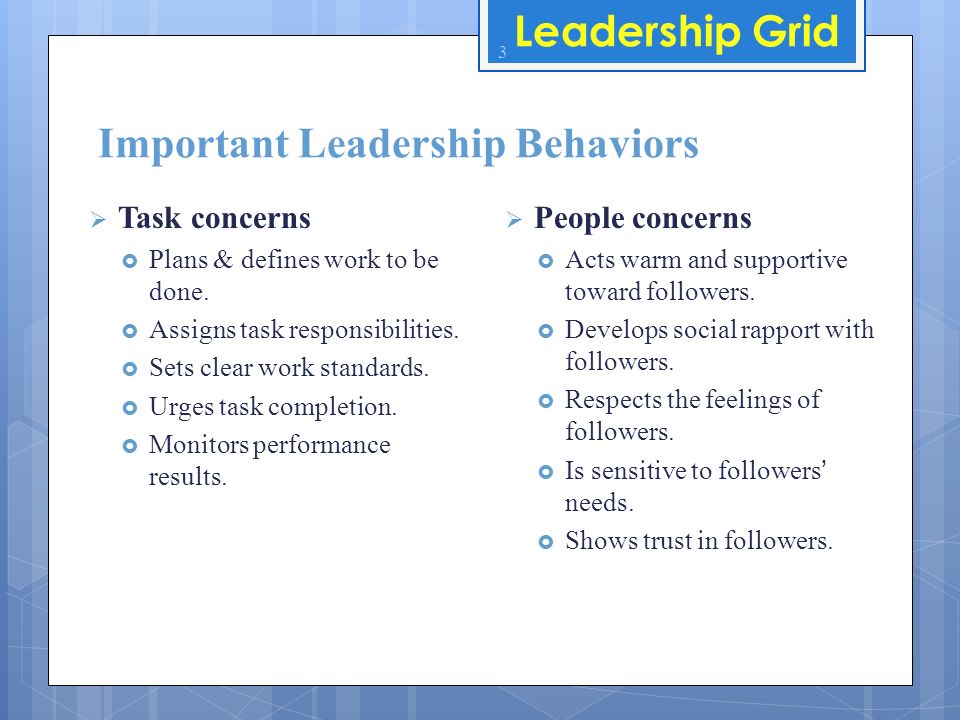 3

Leadership Grid

Important Leadership Behaviors

Task concerns

Plans & defines work to be done.

Assigns task responsibilities.

Sets clear work standards.

Urges task completion.

Monitors performance results.

People concerns

Acts warm and supportive toward followers.

Develops social rapport with followers.

Respects the feelings of followers.

Is sensitive to followers' needs.

Shows trust in followers.